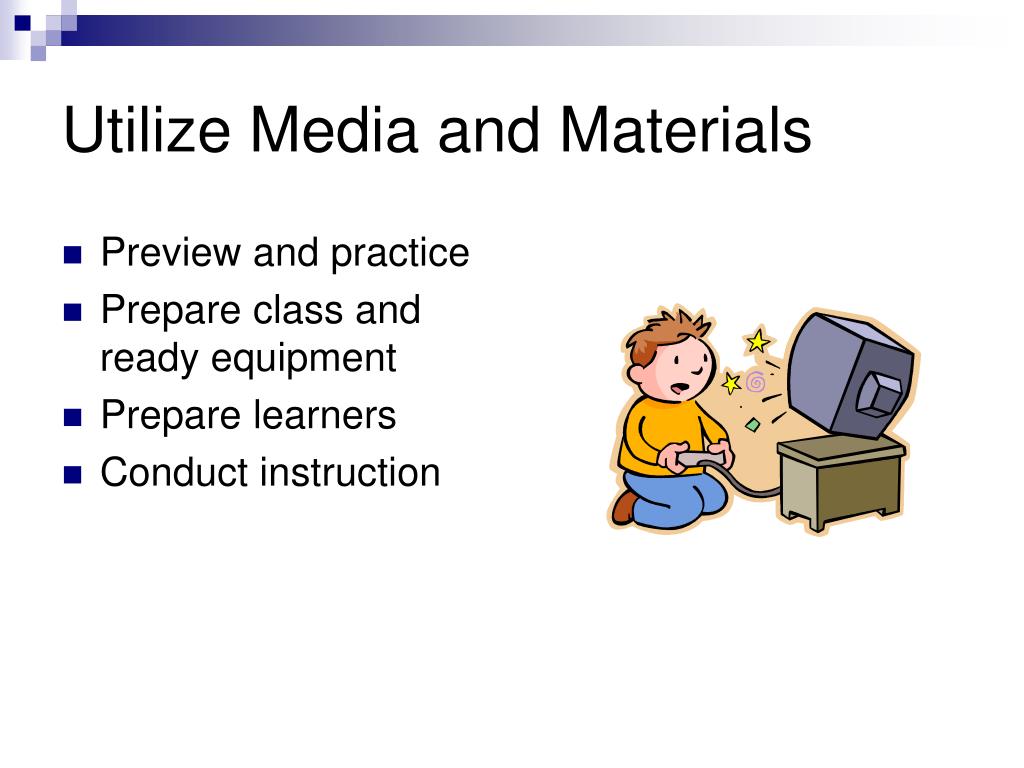 Utilize Media and Materials

- Preview and practice
- Prepare class and ready equipment
- Prepare learners
- Conduct instruction